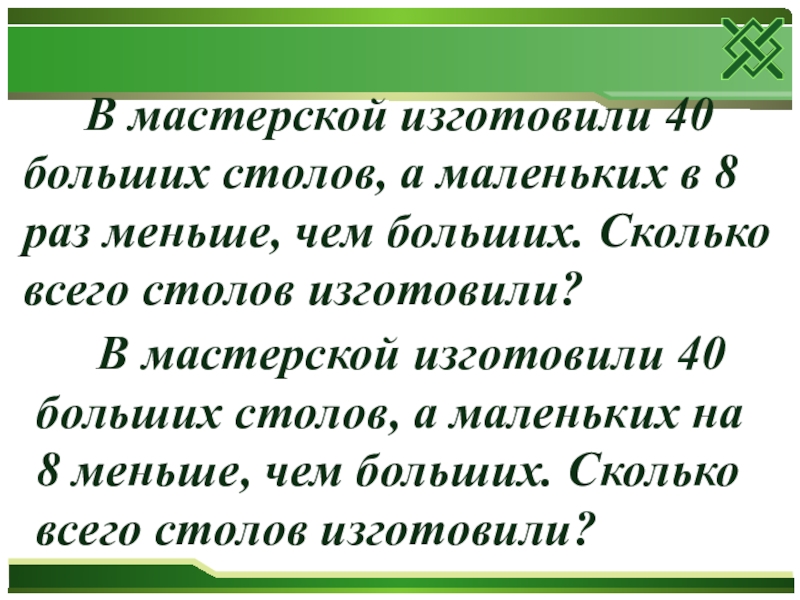 В мастерской изготовили 40 больших столов, а маленьких в 8 раз меньше, чем больших. Сколько всего столов изготовили?

В мастерской изготовили 40 больших столов, а маленьких на 8 меньше, чем больших. Сколько всего столов изготовили?